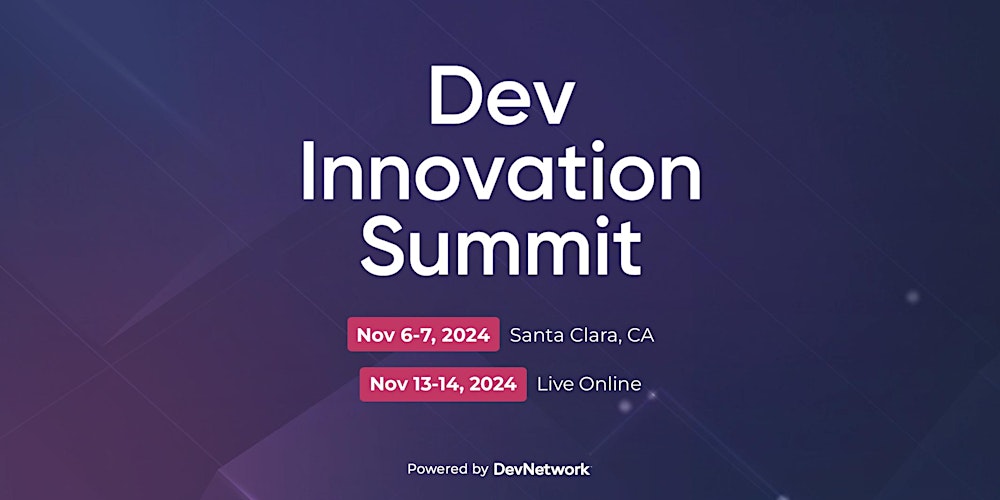 Dev
Innovation
Summit

Nov 6-7, 2024 Santa Clara, CA

Nov 13-14, 2024 Live Online

Powered by DevNetwork